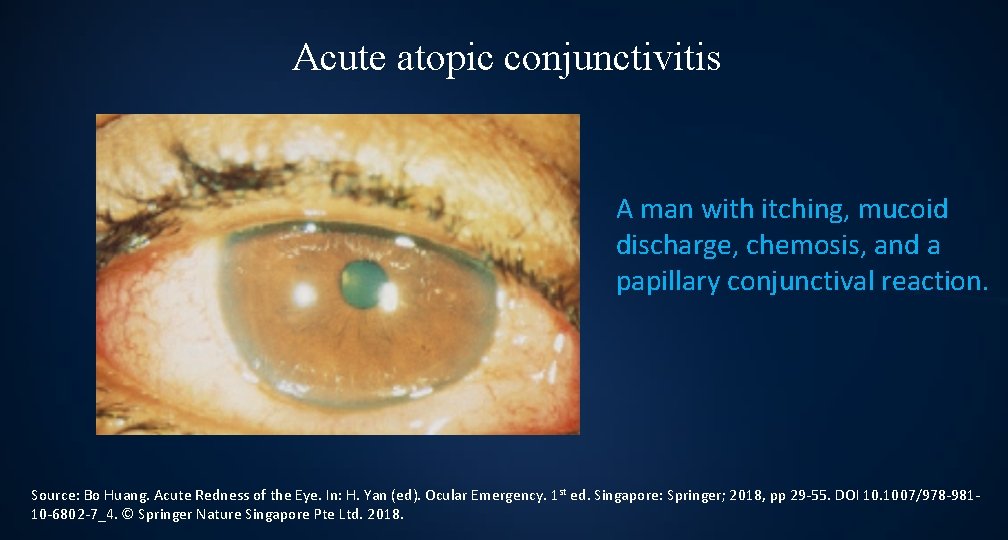 Acute atopic conjunctivitis

A man with itching, mucoid discharge, chemosis, and a papillary conjunctival reaction.

Source: Bo Huang. Acute Redness of the Eye. In: H. Yan (ed). Ocular Emergency. 1$^{st}$ ed. Singapore: Springer; 2018, pp 29-55. DOI 10.1007/978-981-10-6802-7_4. © Springer Nature Singapore Pte Ltd. 2018.